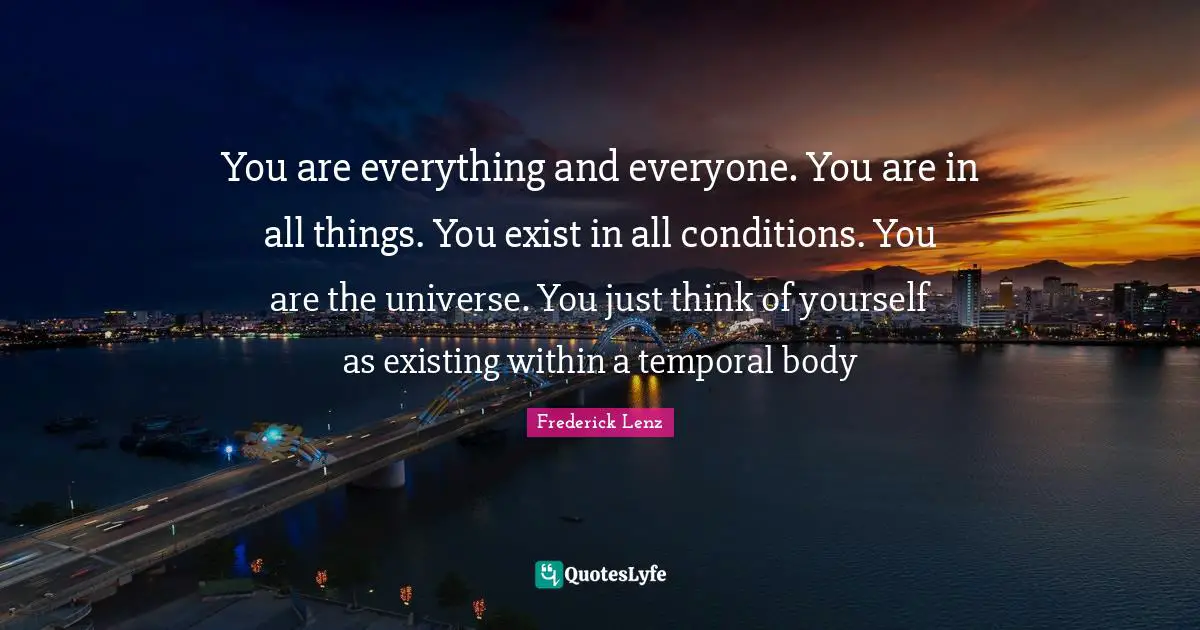 You are everything and everyone. You are in all things. You exist in all conditions. You are the universe. You just think of yourself as existing within a temporal body

Frederick Lenz

QuotesLyfe